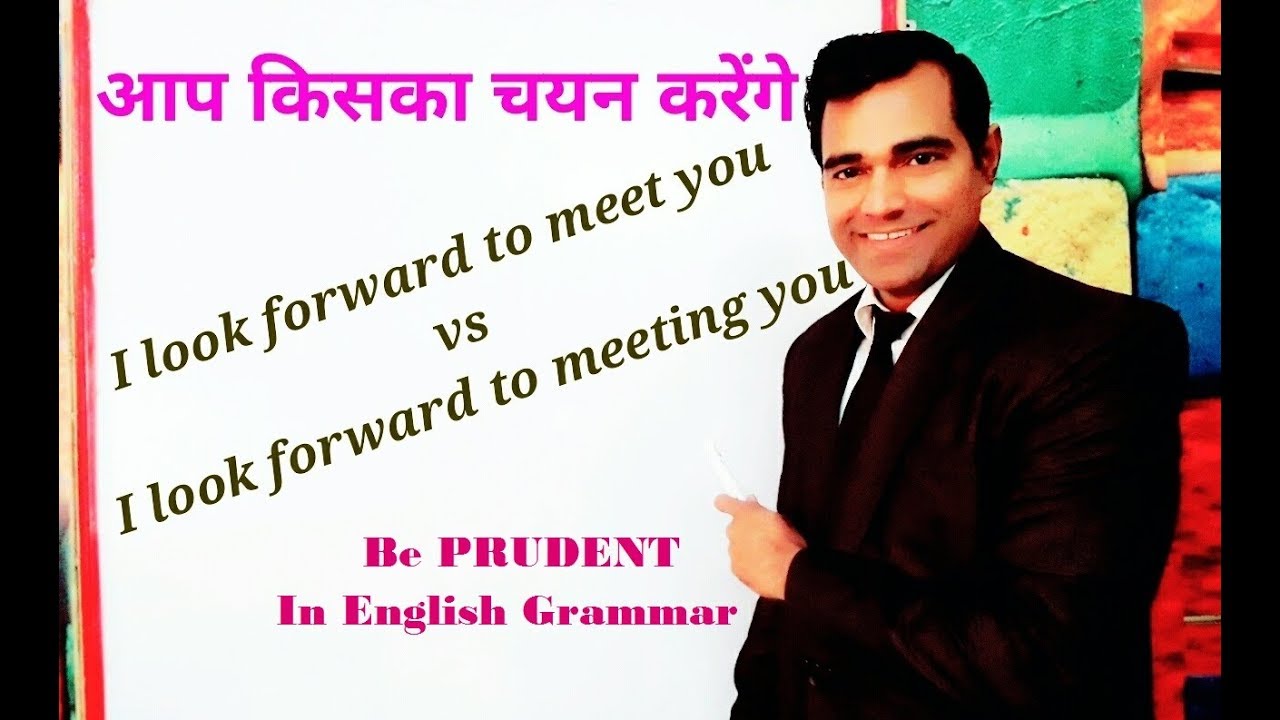 आप किसका चयन करेंगे

I look forward to meet you
vs
I look forward to meeting you

Be PRUDENT
In English Grammar